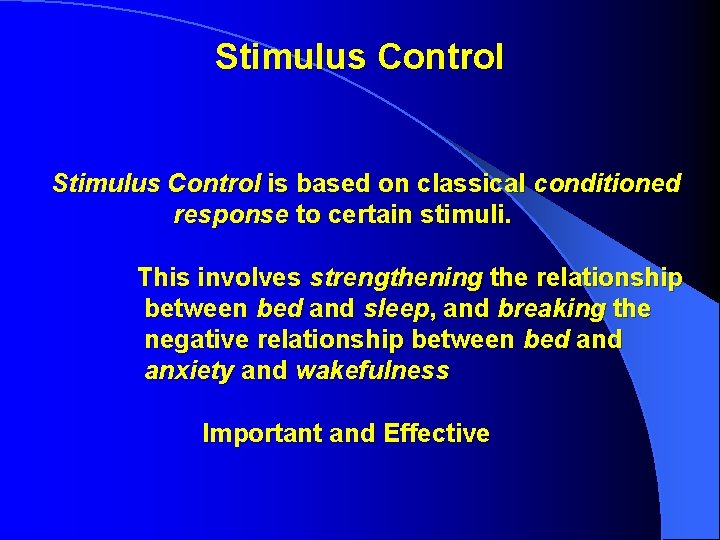 Stimulus Control

Stimulus Control is based on classical conditioned response to certain stimuli.

This involves strengthening the relationship between bed and sleep, and breaking the negative relationship between bed and anxiety and wakefulness

Important and Effective